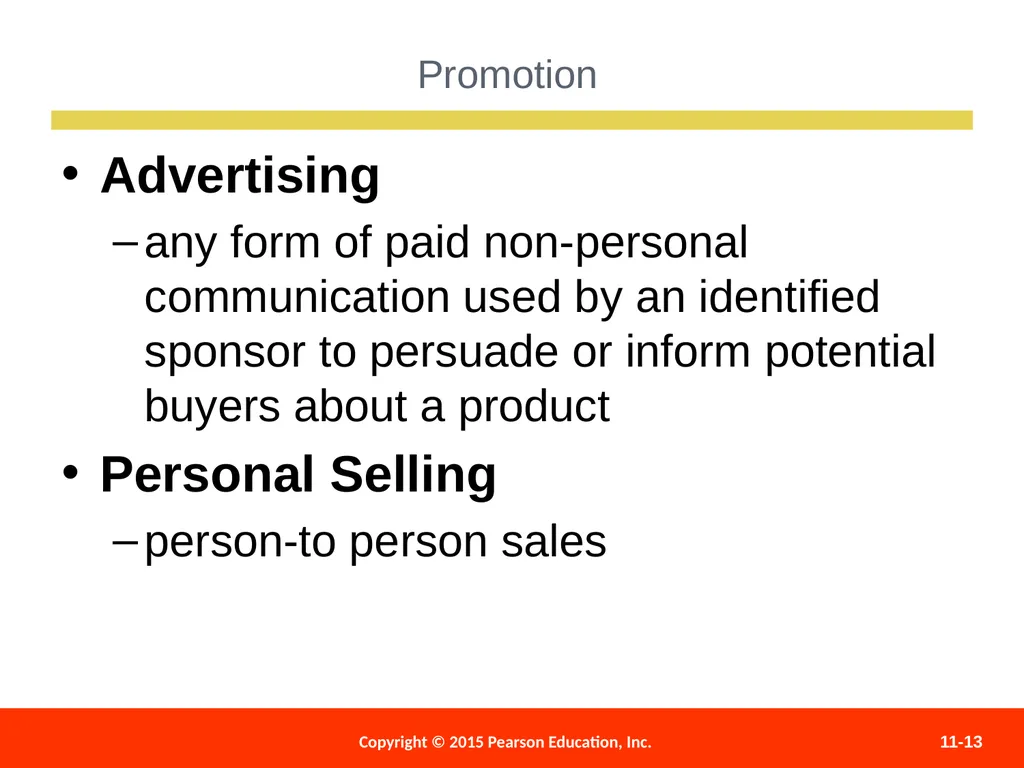 Promotion

• Advertising

– any form of paid non-personal communication used by an identified sponsor to persuade or inform potential buyers about a product

• Personal Selling

– person-to person sales

Copyright © 2015 Pearson Education, Inc.

11-13